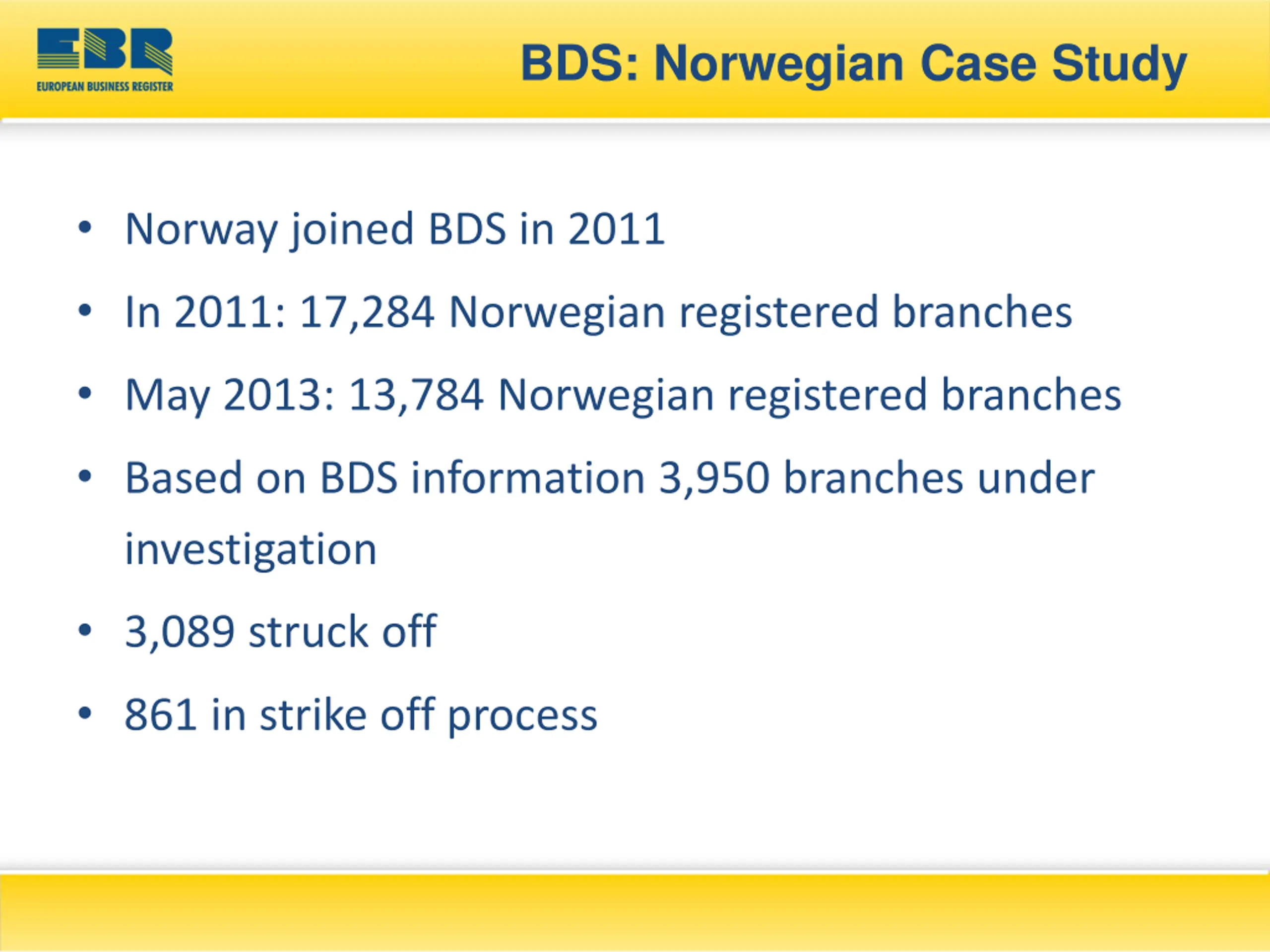 EBR
EUROPEAN BUSINESS REGISTER

BDS: Norwegian Case Study

• Norway joined BDS in 2011
• In 2011: 17,284 Norwegian registered branches
• May 2013: 13,784 Norwegian registered branches
• Based on BDS information 3,950 branches under investigation
• 3,089 struck off
• 861 in strike off process